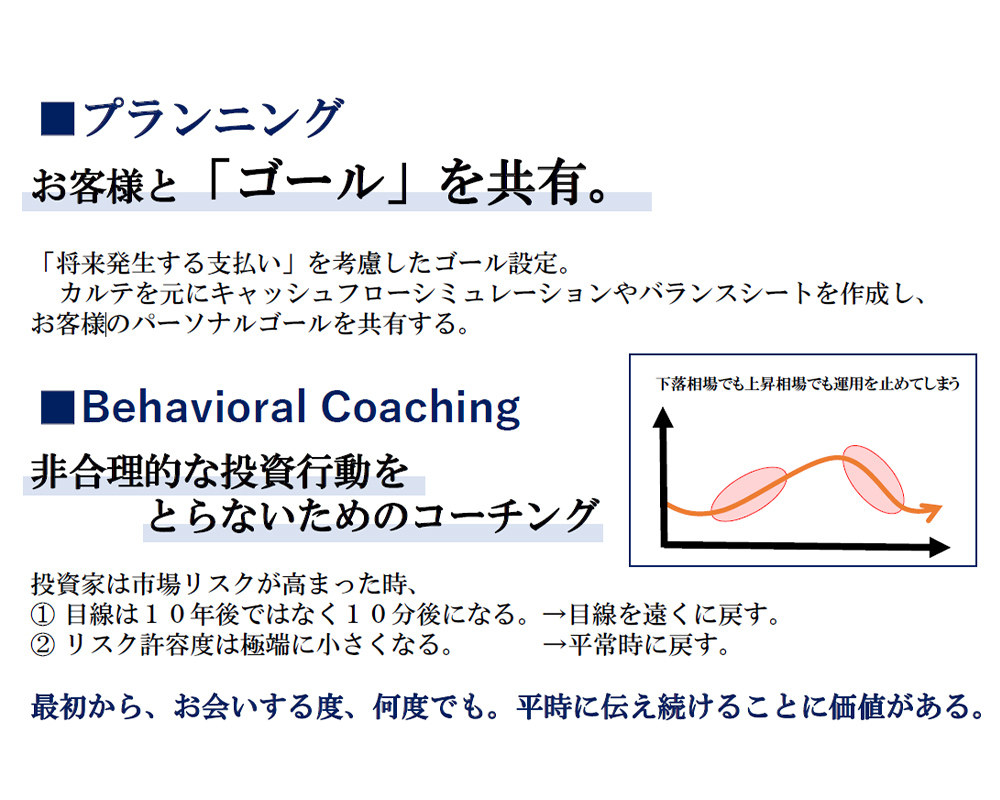 ■プランニング

お客様と「ゴール」を共有。

「将来発生する支払い」を考慮したゴール設定。
　カルテを元にキャッシュフローシミュレーションやバランスシートを作成し、お客様のパーソナルゴールを共有する。

■Behavioral Coaching

非合理的な投資行動を
とらないためのコーチング

下落相場でも上昇相場でも運用を止めてしまう

投資家は市場リスクが高まった時、
① 目線は１０年後ではなく１０分後になる。→目線を遠くに戻す。
② リスク許容度は極端に小さくなる。　　　→平常時に戻す。

最初から、お会いする度、何度でも。平時に伝え続けることに価値がある。